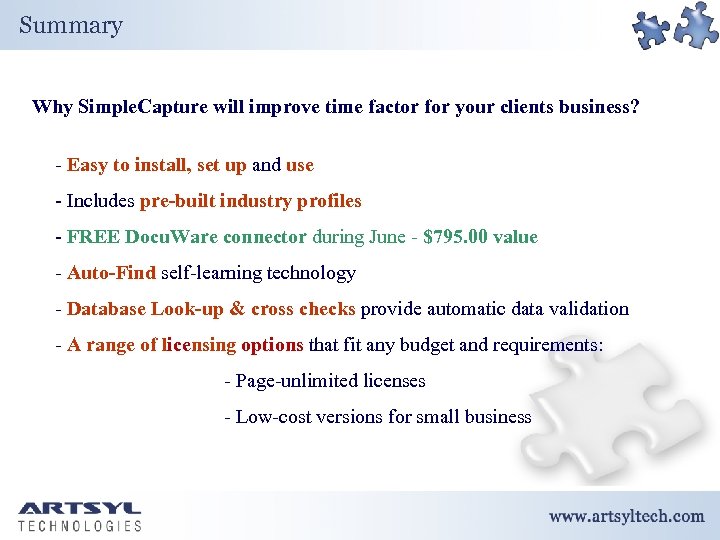 Summary

Why SimpleCapture will improve time factor for your clients business?

- Easy to install, set up and use

- Includes pre-built industry profiles

- FREE DocuWare connector during June - $795.00 value

- Auto-Find self-learning technology

- Database Look-up & cross checks provide automatic data validation

- A range of licensing options that fit any budget and requirements:

- Page-unlimited licenses

- Low-cost versions for small business

ARTSYL TECHNOLOGIES

www.artsyltech.com